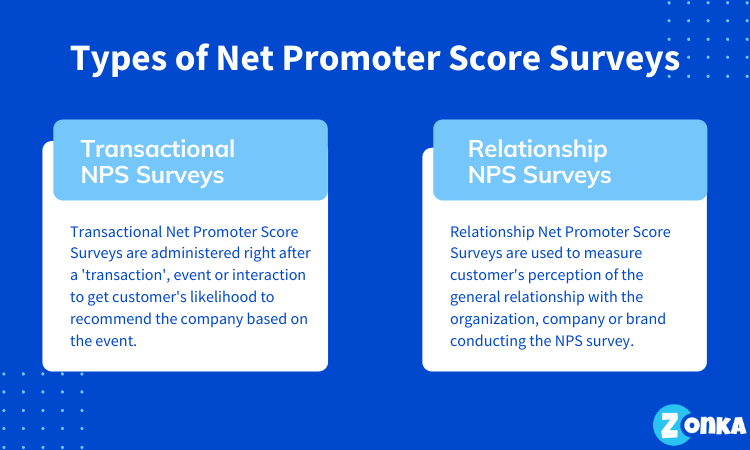 Types of Net Promoter Score Surveys

Transactional NPS Surveys

Transactional Net Promoter Score Surveys are administered right after a 'transaction', event or interaction to get customer's likelihood to recommend the company based on the event.

Relationship NPS Surveys

Relationship Net Promoter Score Surveys are used to measure customer's perception of the general relationship with the organization, company or brand conducting the NPS survey.

ZONKA